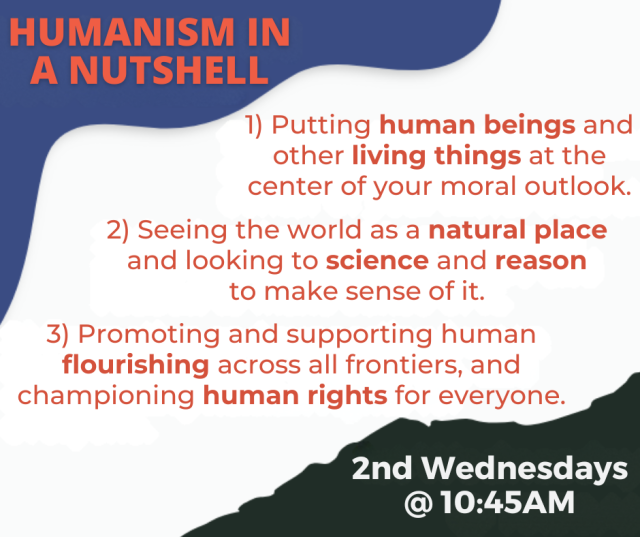 HUMANISM IN A NUTSHELL

1) Putting human beings and other living things at the center of your moral outlook.

2) Seeing the world as a natural place and looking to science and reason to make sense of it.

3) Promoting and supporting human flourishing across all frontiers, and championing human rights for everyone.

2nd Wednesdays @ 10:45AM